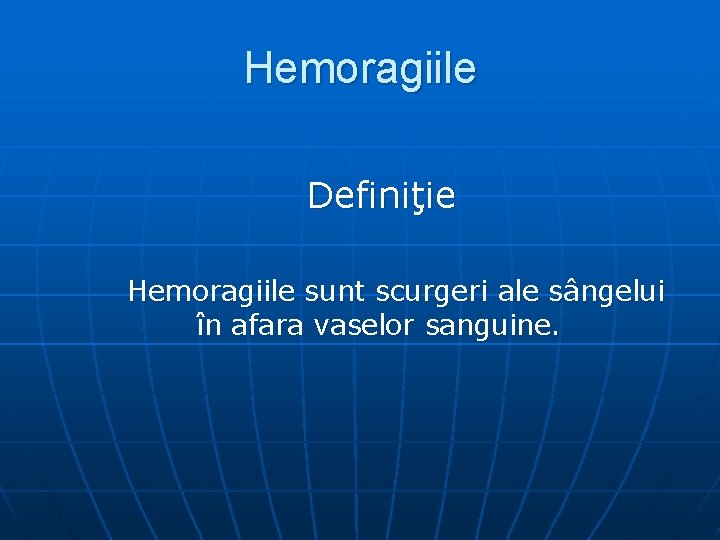 Hemoragiile

Definiţie

Hemoragiile sunt scurgeri ale sângelui în afara vaselor sanguine.